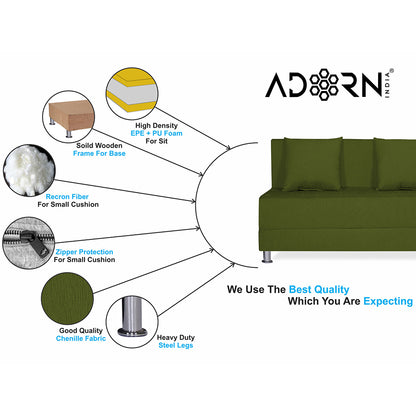 ADORN INDIA®

High Density
EPE + PU Foam
For Sit

Soild Wooden
Frame For Base

Recron Fiber
For Small Cushion

Zipper Protection
For Small Cushion

Good Quality
Chenille Fabric

Heavy Duty
Steel Legs

We Use The Best Quality
Which You Are Expecting